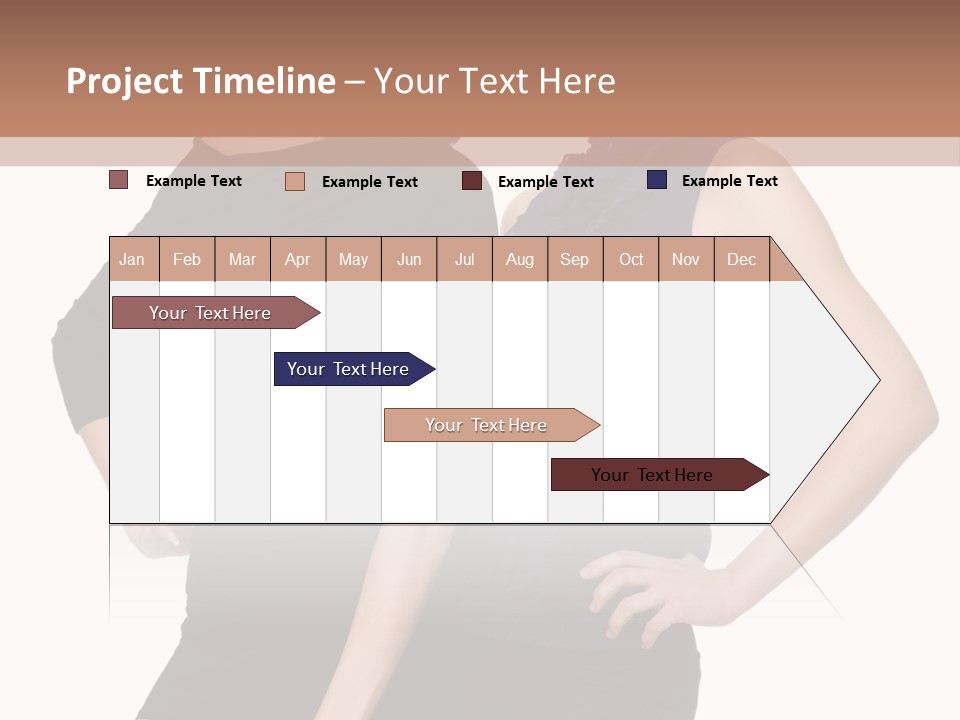 Project Timeline – Your Text Here

Example Text Example Text Example Text Example Text

| Jan | Feb | Mar | Apr | May | Jun | Jul | Aug | Sep | Oct | Nov | Dec |
|---|---|---|---|---|---|---|---|---|---|---|---|

Your Text Here

Your Text Here

Your Text Here

Your Text Here